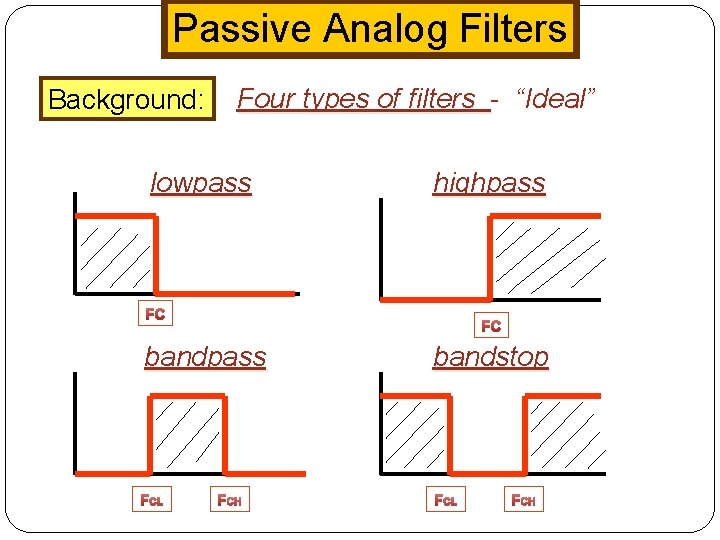 Passive Analog Filters

Background: Four types of filters - "Ideal"

lowpass

FC

highpass

FC

bandpass

FCL

FCH

bandstop

FCL

FCH